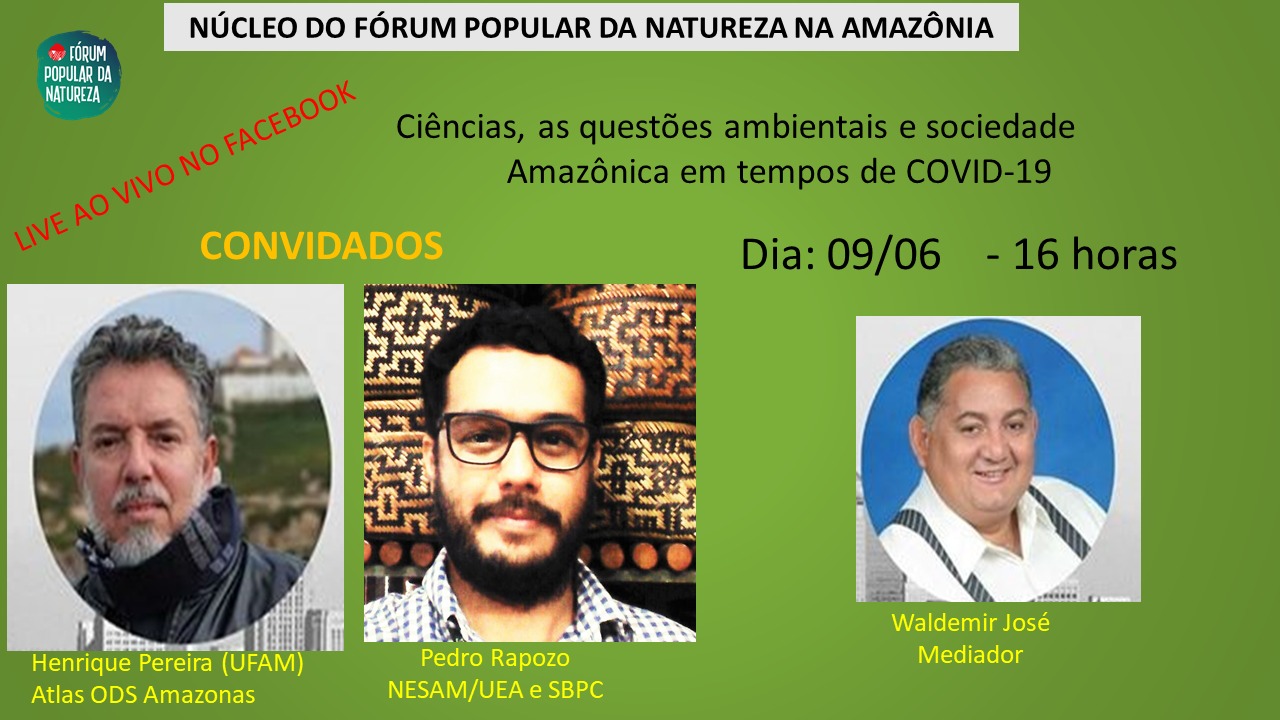 NÚCLEO DO FÓRUM POPULAR DA NATUREZA NA AMAZÔNIA

FÓRUM POPULAR DA NATUREZA

LIVE AO VIVO NO FACEBOOK

Ciências, as questões ambientais e sociedade Amazônica em tempos de COVID-19

CONVIDADOS

Dia: 09/06 - 16 horas

Henrique Pereira (UFAM)
Atlas ODS Amazonas

Pedro Rapozo
NESAM/UEA e SBPC

Waldemir José
Mediador